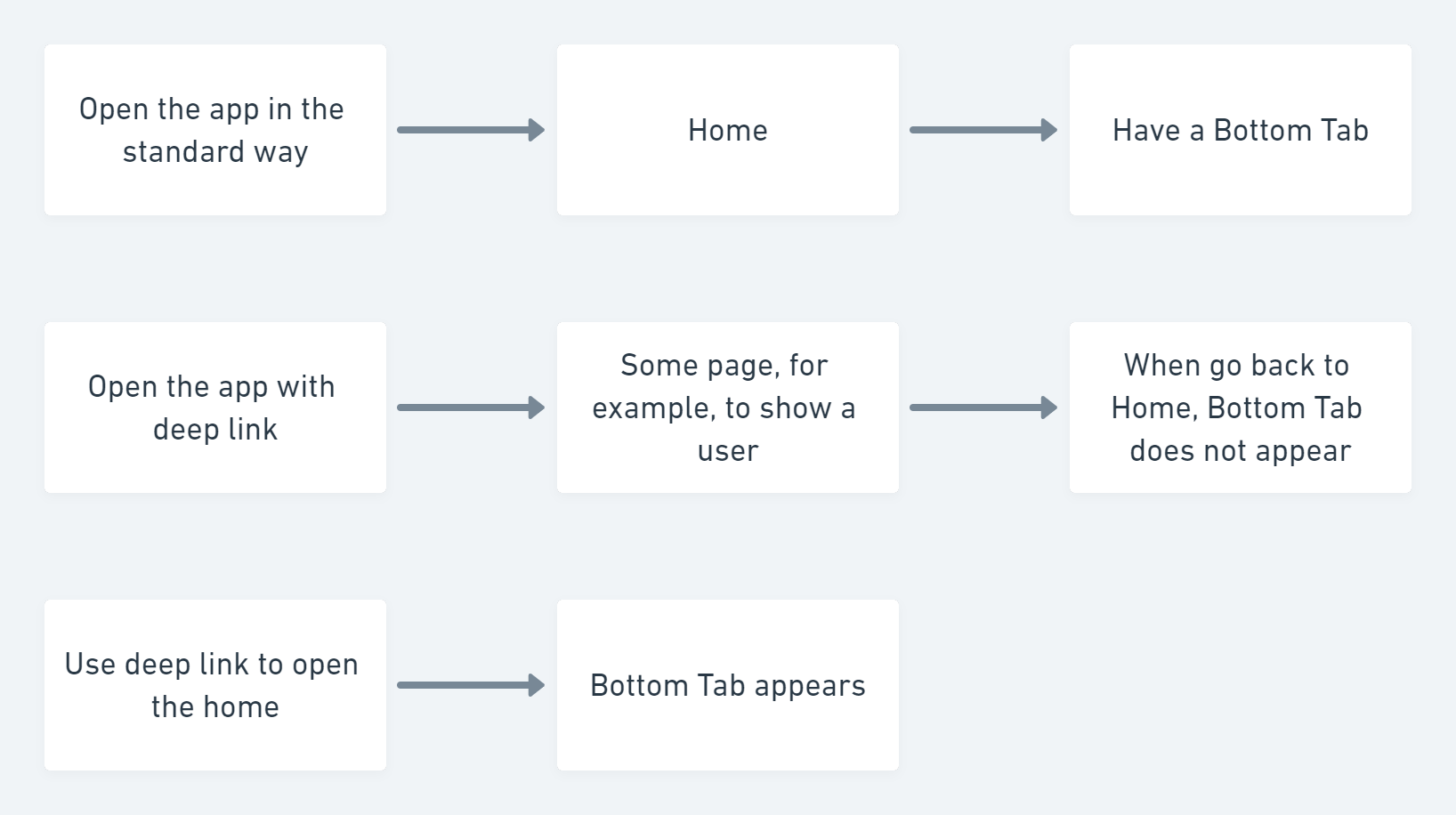 Open the app in the standard way

Home

Have a Bottom Tab

Open the app with deep link

Some page, for example, to show a user

When go back to Home, Bottom Tab does not appear

Use deep link to open the home

Bottom Tab appears